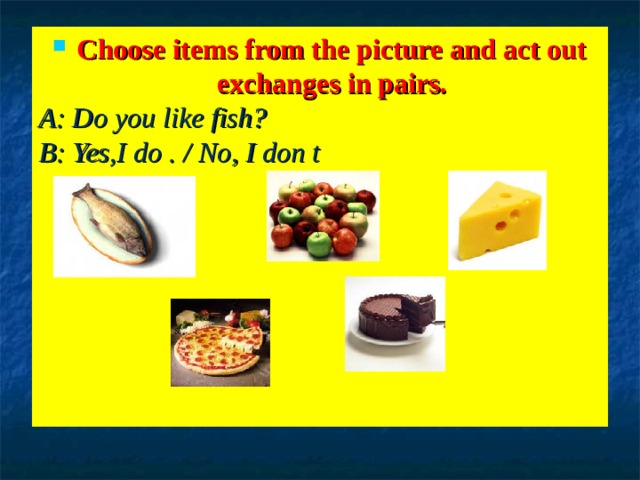 Choose items from the picture and act out exchanges in pairs.

A: Do you like fish?

B: Yes,I do . / No, I don t